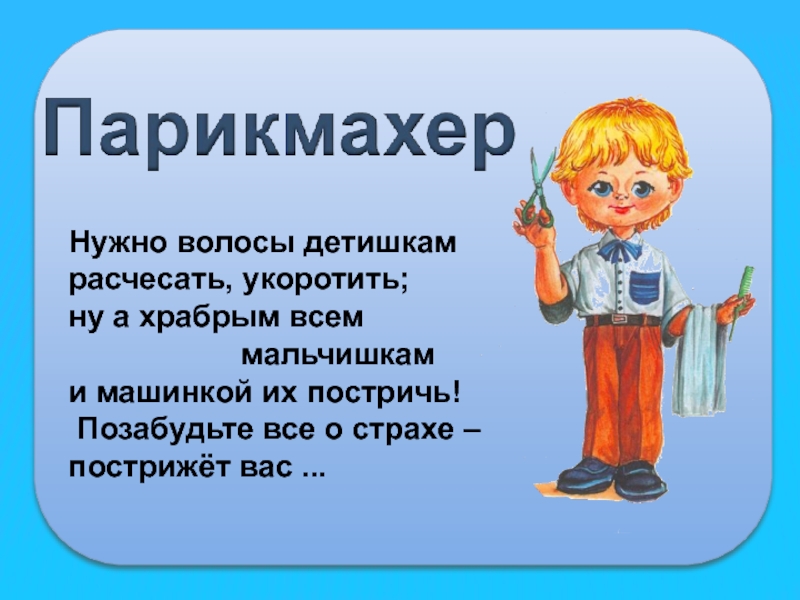 Парикмахер

Нужно волосы детишкам
расчесать, укоротить;
ну а храбрым всем
мальчишкам
и машинкой их постричь!
Позабудьте все о страхе –
пострижёт вас ...